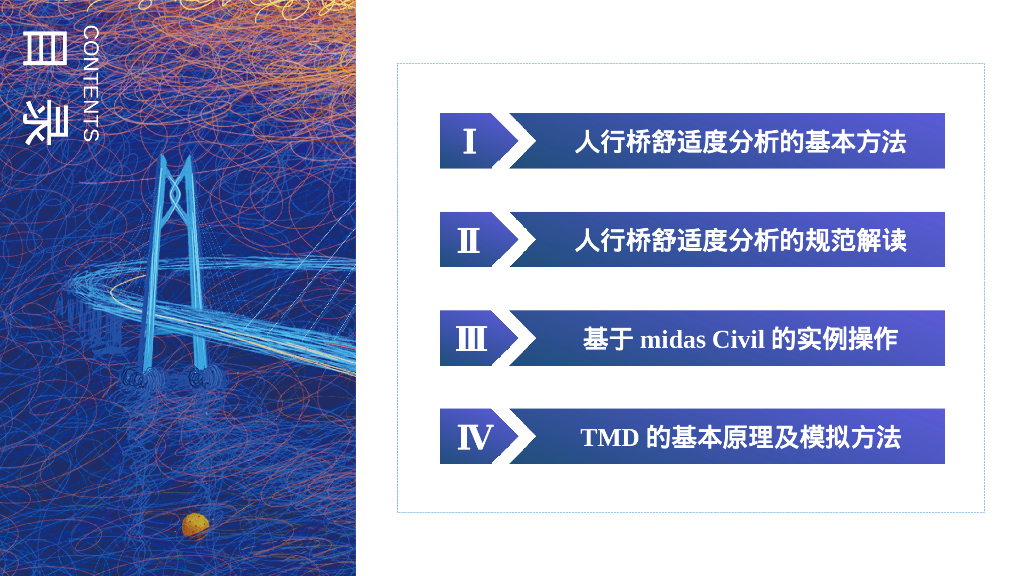 目录

CONTENTS

Ⅰ 人行桥舒适度分析的基本方法

Ⅱ 人行桥舒适度分析的规范解读

Ⅲ 基于 midas Civil 的实例操作

Ⅳ TMD 的基本原理及模拟方法